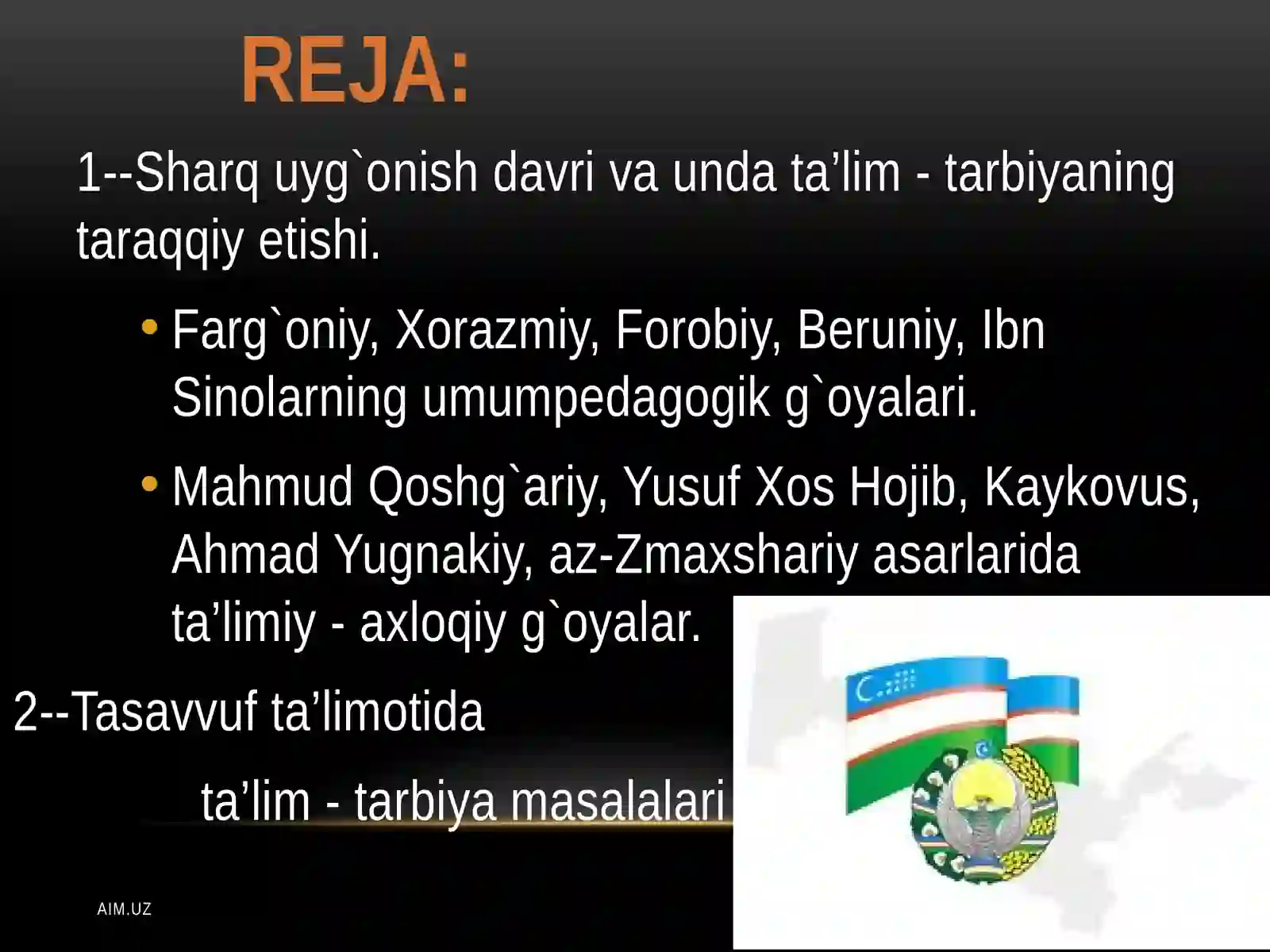 REJA:

1--Sharq uyg`onish davri va unda ta’lim - tarbiyaning taraqqiy etishi.

• Farg`oniy, Xorazmiy, Forobiy, Beruniy, Ibn Sinolarning umumpedagogik g`oyalari.

• Mahmud Qoshg`ariy, Yusuf Xos Hojib, Kaykovus, Ahmad Yugnakiy, az-Zmaxshariy asarlarida ta’limiy - axloqiy g`oyalar.

2--Tasavvuf ta’limotida

ta’lim - tarbiya masalalari

AIM.UZ